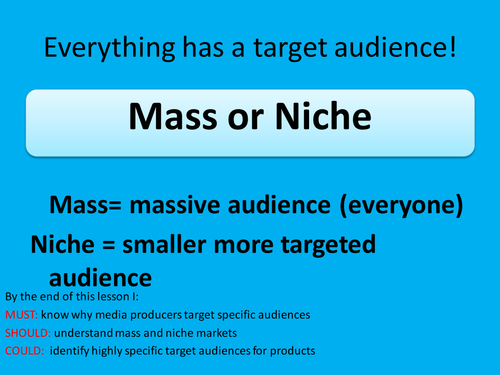 Everything has a target audience!

Mass or Niche

Mass= massive audience (everyone)

Niche = smaller more targeted audience

By the end of this lesson I:

MUST: know why media producers target specific audiences

SHOULD: understand mass and niche markets

COULD: identify highly specific target audiences for products